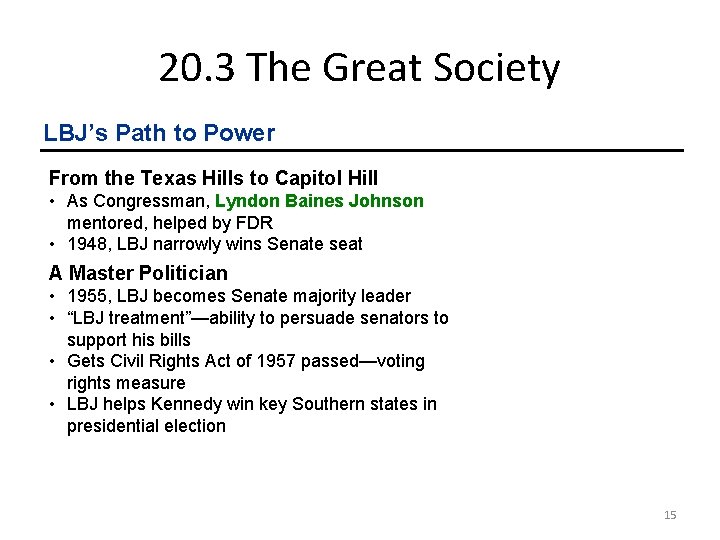 20.3 The Great Society

LBJ's Path to Power

From the Texas Hills to Capitol Hill
• As Congressman, Lyndon Baines Johnson mentored, helped by FDR
• 1948, LBJ narrowly wins Senate seat

A Master Politician
• 1955, LBJ becomes Senate majority leader
• "LBJ treatment"—ability to persuade senators to support his bills
• Gets Civil Rights Act of 1957 passed—voting rights measure
• LBJ helps Kennedy win key Southern states in presidential election

15